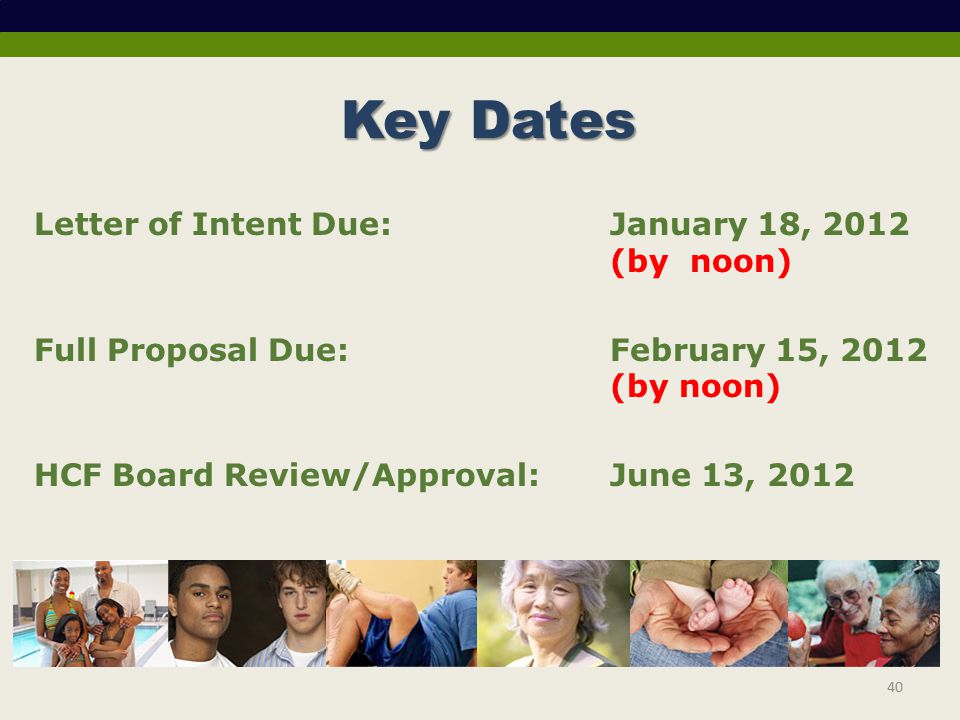 Key Dates

Letter of Intent Due: January 18, 2012 (by noon)

Full Proposal Due: February 15, 2012 (by noon)

HCF Board Review/Approval: June 13, 2012

40